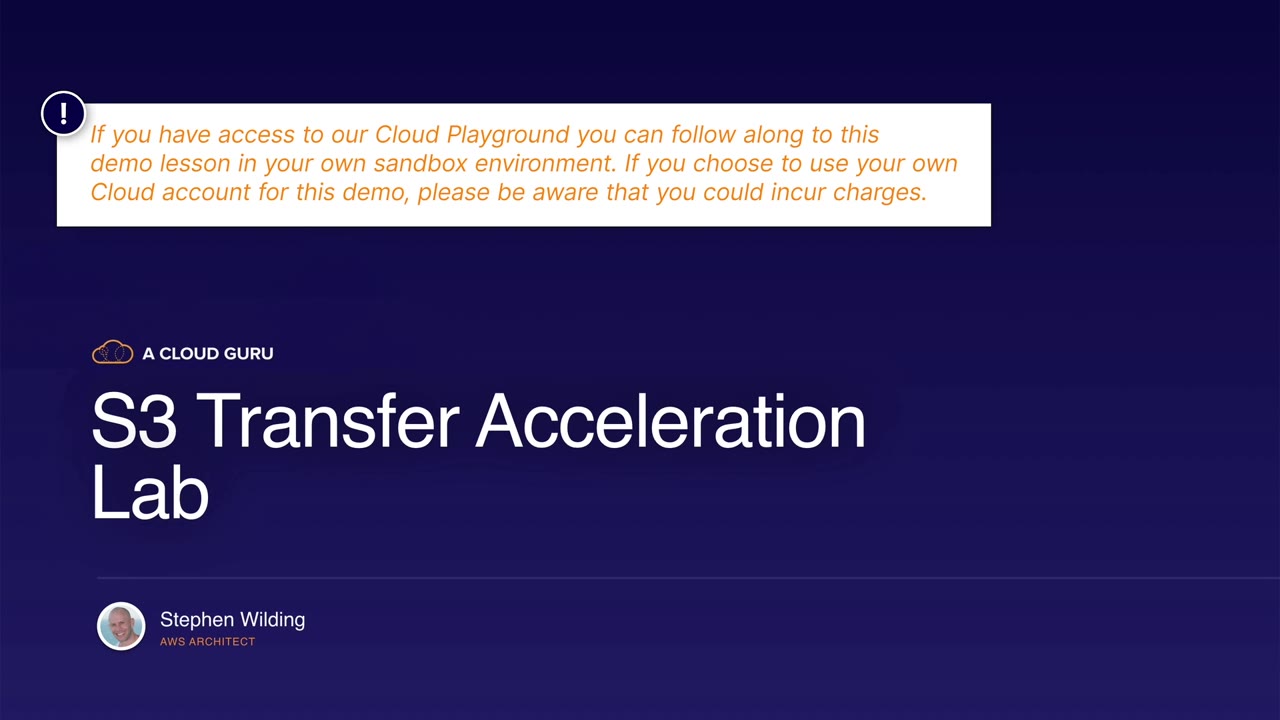 !

If you have access to our Cloud Playground you can follow along to this demo lesson in your own sandbox environment. If you choose to use your own Cloud account for this demo, please be aware that you could incur charges.

A CLOUD GURU

S3 Transfer Acceleration Lab

Stephen Wilding
AWS ARCHITECT